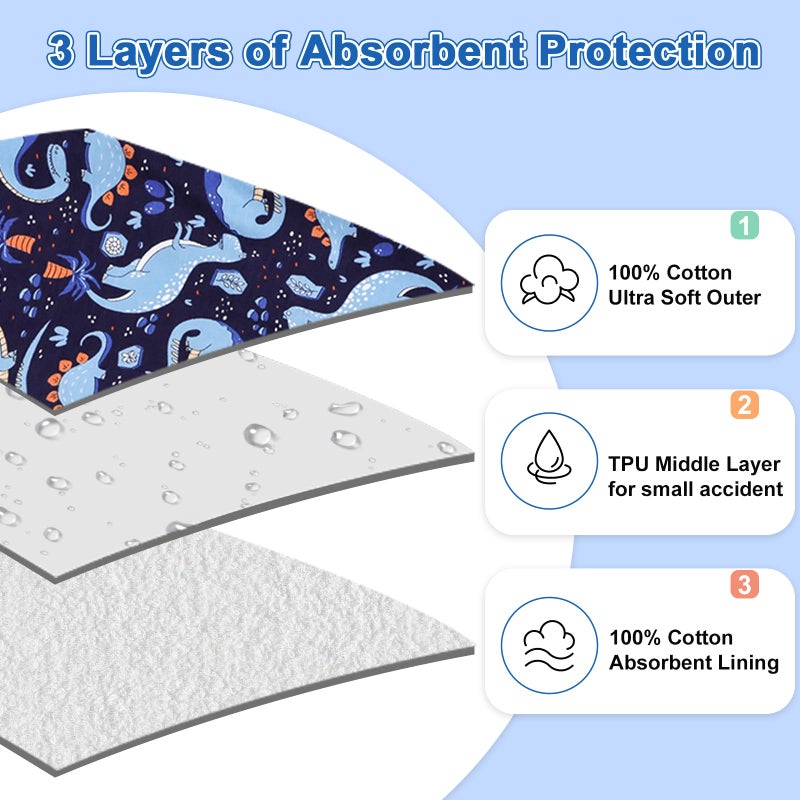 3 Layers of Absorbent Protection

1
100% Cotton
Ultra Soft Outer

2
TPU Middle Layer
for small accident

3
100% Cotton
Absorbent Lining